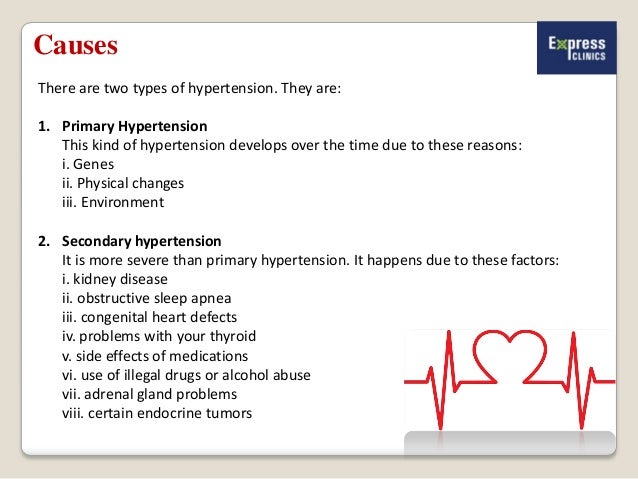 Causes

Express CLINICS

There are two types of hypertension. They are:

1. Primary Hypertension
This kind of hypertension develops over the time due to these reasons:
i. Genes
ii. Physical changes
iii. Environment

2. Secondary hypertension
It is more severe than primary hypertension. It happens due to these factors:
i. kidney disease
ii. obstructive sleep apnea
iii. congenital heart defects
iv. problems with your thyroid
v. side effects of medications
vi. use of illegal drugs or alcohol abuse
vii. adrenal gland problems
viii. certain endocrine tumors